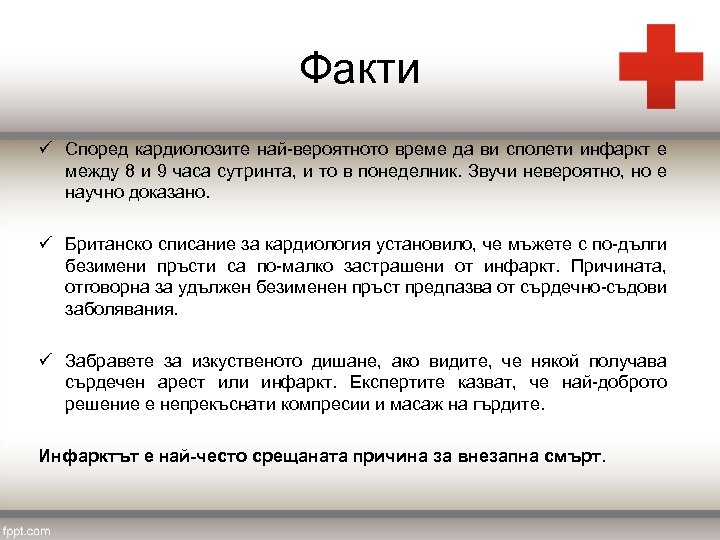 Факти

✓ Според кардиолозите най-вероятното време да ви сполети инфаркт е между 8 и 9 часа сутринта, и то в понеделник. Звучи невероятно, но е научно доказано.

✓ Британско списание за кардиология установило, че мъжете с по-дълги безимени пръсти са по-малко застрашени от инфаркт. Причината, отговорна за удължен безименен пръст предпазва от сърдечно-съдови заболявания.

✓ Забравете за изкуственото дишане, ако видите, че някой получава сърдечен арест или инфаркт. Експертите казват, че най-доброто решение е непрекъснати компресии и масаж на гърдите.

Инфарктът е най-често срещаната причина за внезапна смърт.

fppt.com